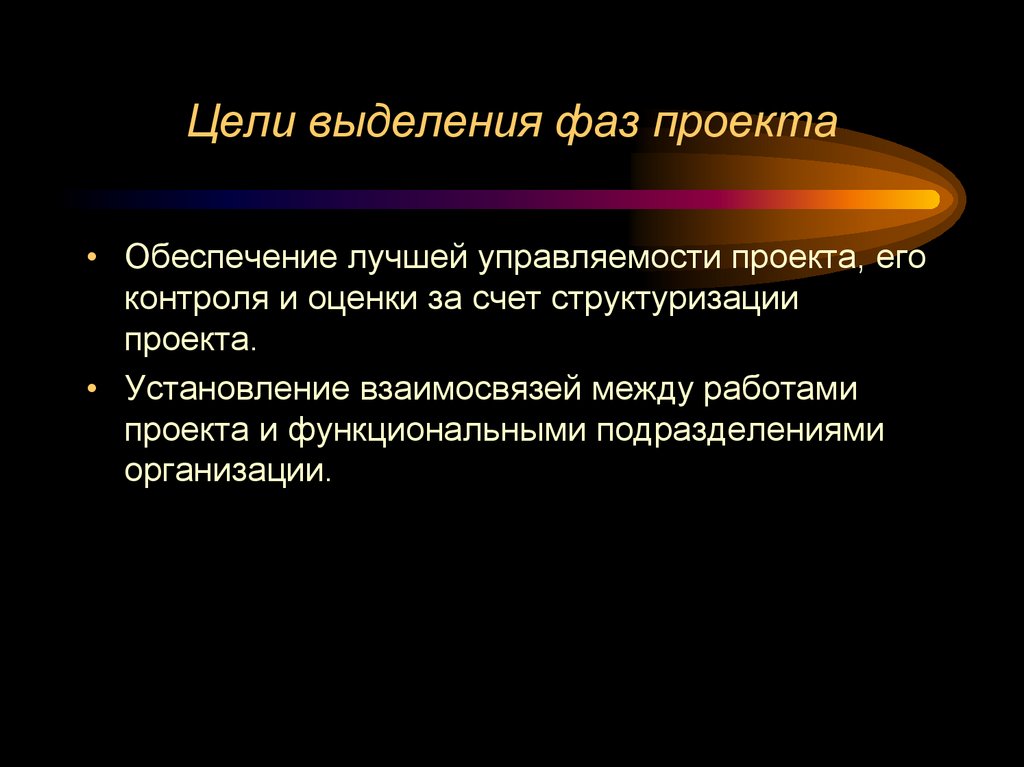 Цели выделения фаз проекта

• Обеспечение лучшей управляемости проекта, его контроля и оценки за счет структуризации проекта.
• Установление взаимосвязей между работами проекта и функциональными подразделениями организации.